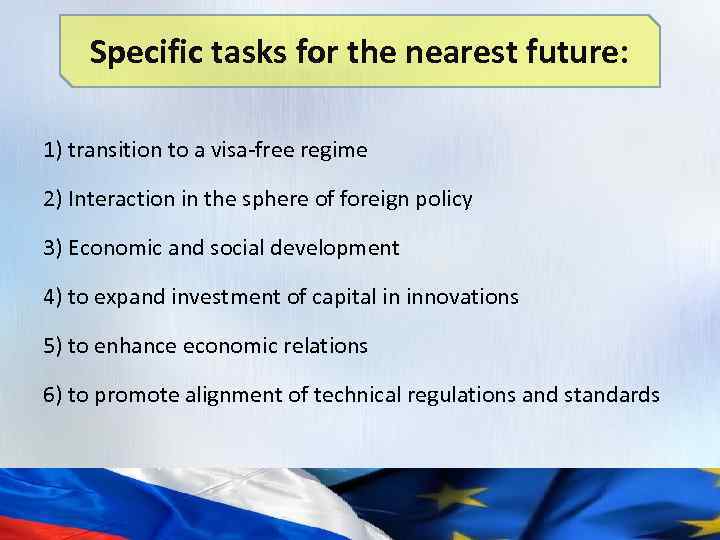 Specific tasks for the nearest future:

1) transition to a visa-free regime

2) Interaction in the sphere of foreign policy

3) Economic and social development

4) to expand investment of capital in innovations

5) to enhance economic relations

6) to promote alignment of technical regulations and standards